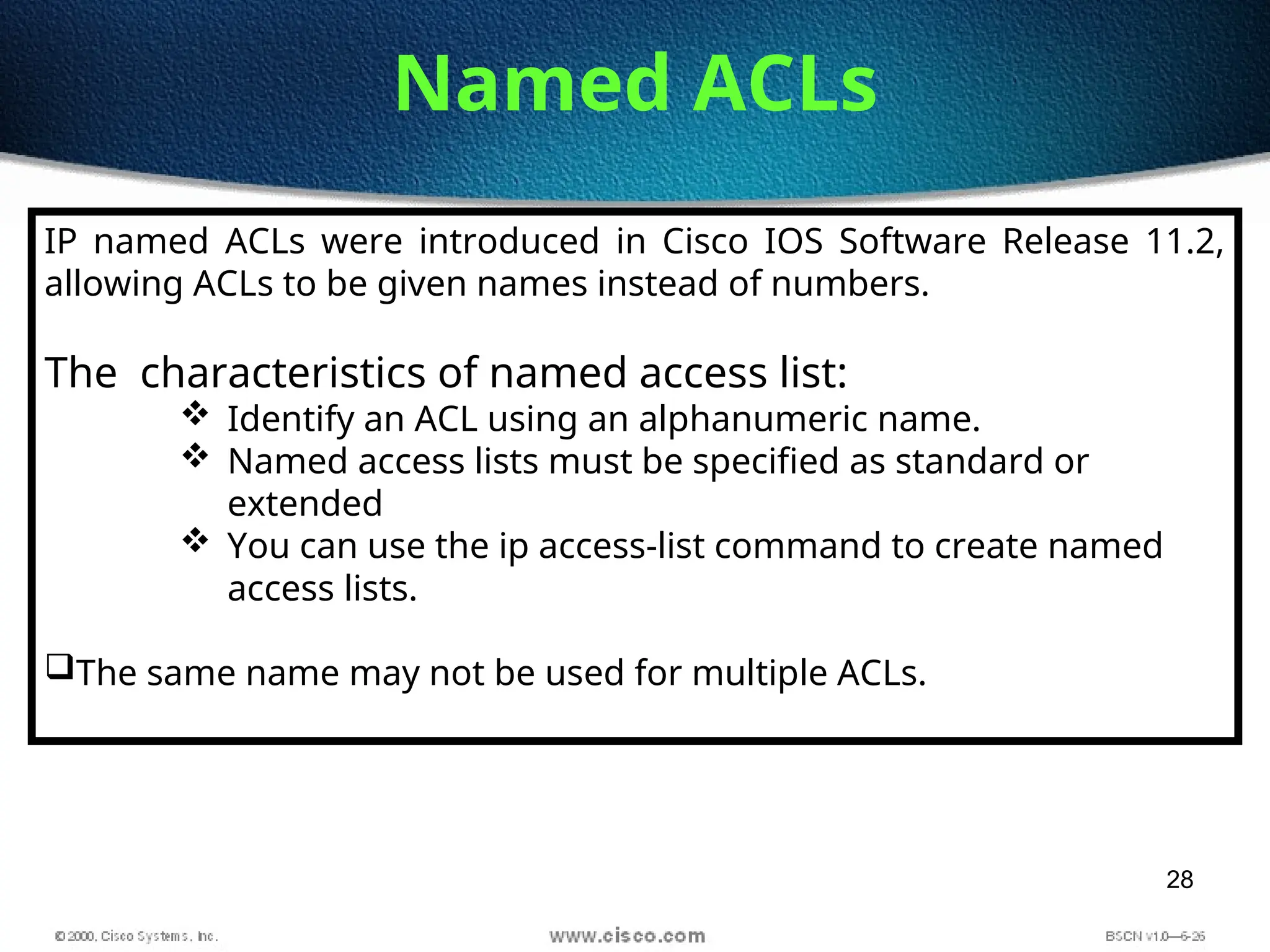 Named ACLs

IP named ACLs were introduced in Cisco IOS Software Release 11.2, allowing ACLs to be given names instead of numbers.

The characteristics of named access list:

❖ Identify an ACL using an alphanumeric name.
❖ Named access lists must be specified as standard or extended
❖ You can use the ip access-list command to create named access lists.

❑The same name may not be used for multiple ACLs.

28

© 2000, Cisco Systems, Inc. www.cisco.com BSCN v1.0—6-26